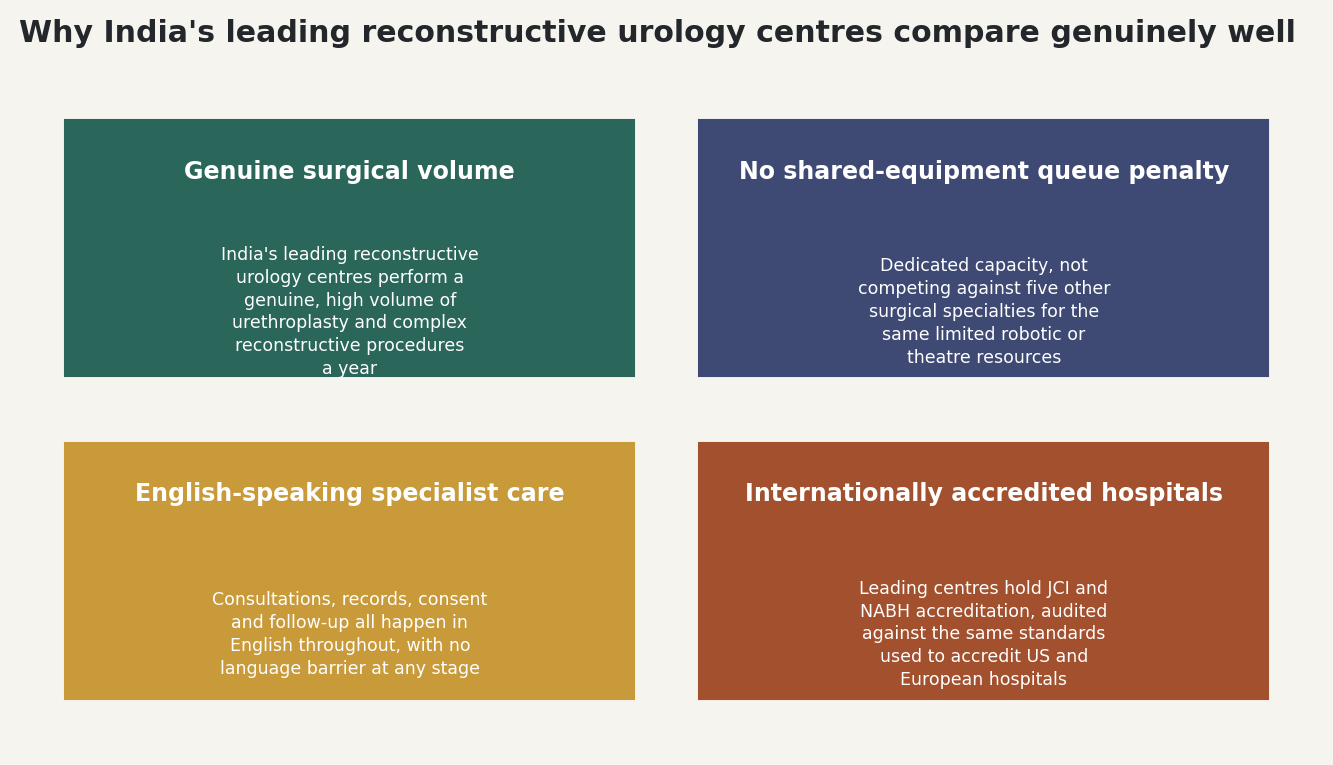 Why India's leading reconstructive urology centres compare genuinely well

Genuine surgical volume

India's leading reconstructive urology centres perform a genuine, high volume of urethroplasty and complex reconstructive procedures a year

No shared-equipment queue penalty

Dedicated capacity, not competing against five other surgical specialties for the same limited robotic or theatre resources

English-speaking specialist care

Consultations, records, consent and follow-up all happen in English throughout, with no language barrier at any stage

Internationally accredited hospitals

Leading centres hold JCI and NABH accreditation, audited against the same standards used to accredit US and European hospitals